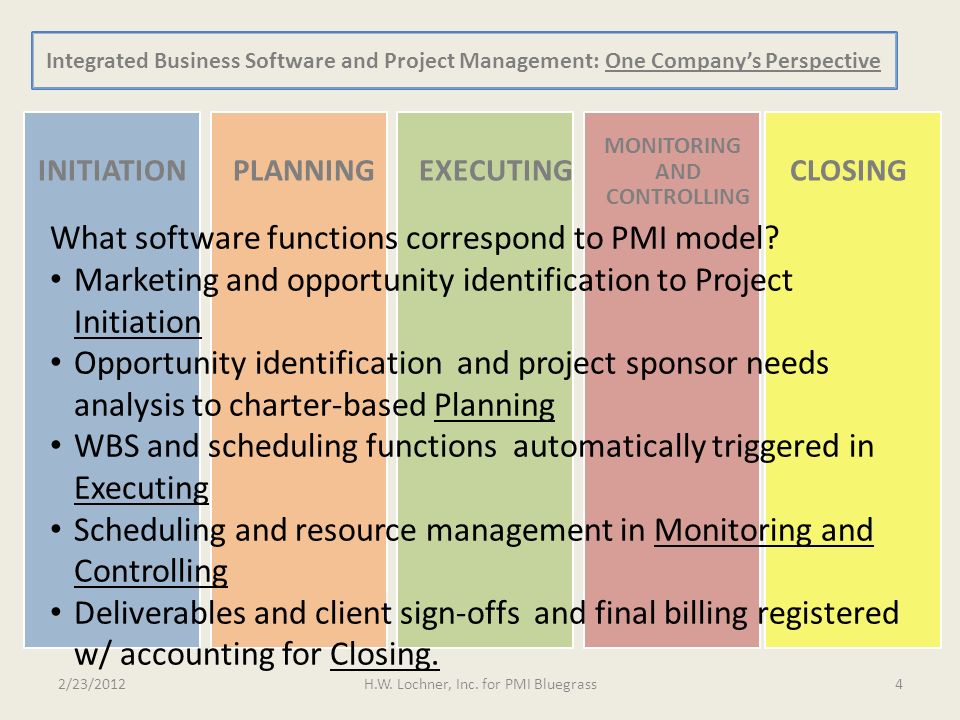 Integrated Business Software and Project Management: One Company's Perspective

INITIATION

PLANNING

EXECUTING

MONITORING AND CONTROLLING

CLOSING

What software functions correspond to PMI model?
• Marketing and opportunity identification to Project Initiation
• Opportunity identification and project sponsor needs analysis to charter-based Planning
• WBS and scheduling functions automatically triggered in Executing
• Scheduling and resource management in Monitoring and Controlling
• Deliverables and client sign-offs and final billing registered w/ accounting for Closing.

2/23/2012

H.W. Lochner, Inc. for PMI Bluegrass

4